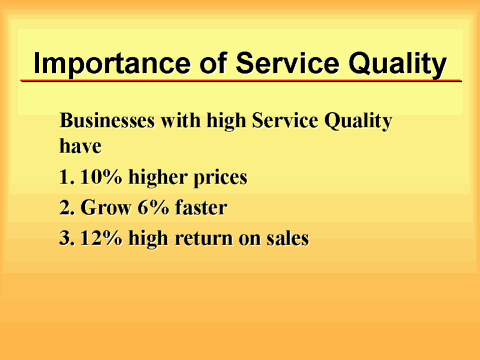 Importance of Service Quality

Businesses with high Service Quality have

1. 10% higher prices

2. Grow 6% faster

3. 12% high return on sales